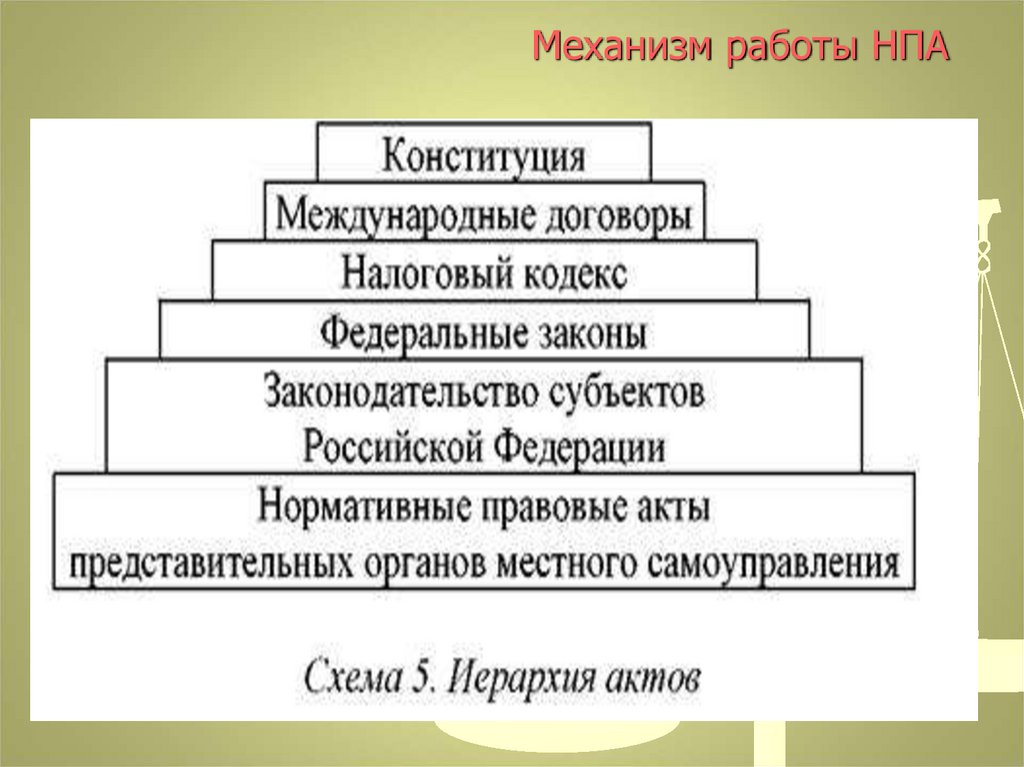 Механизм работы НПА

Конституция

Международные договоры

Налоговый кодекс

Федеральные законы

Законодательство субъектов Российской Федерации

Нормативные правовые акты представительных органов местного самоуправления

Схема 5. Иерархия актов